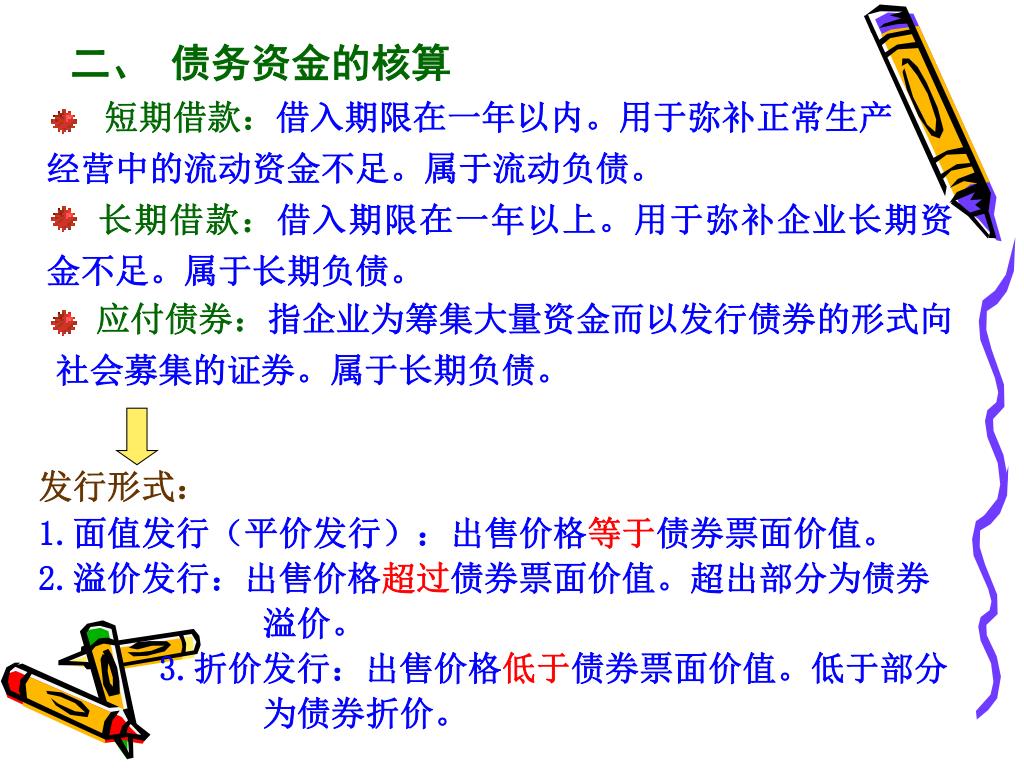 二、 债务资金的核算

短期借款：借入期限在一年以内。用于弥补正常生产经营中的流动资金不足。属于流动负债。

长期借款：借入期限在一年以上。用于弥补企业长期资金不足。属于长期负债。

应付债券：指企业为筹集大量资金而以发行债券的形式向社会募集的证券。属于长期负债。

发行形式：

1.面值发行（平价发行）：出售价格等于债券票面价值。

2.溢价发行：出售价格超过债券票面价值。超出部分为债券溢价。

3.折价发行：出售价格低于债券票面价值。低于部分为债券折价。